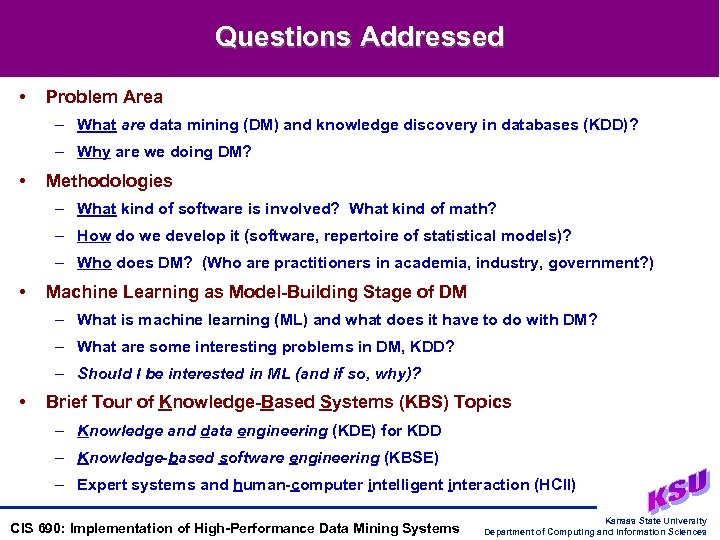 Questions Addressed

• Problem Area
– What are data mining (DM) and knowledge discovery in databases (KDD)?
– Why are we doing DM?

• Methodologies
– What kind of software is involved? What kind of math?
– How do we develop it (software, repertoire of statistical models)?
– Who does DM? (Who are practitioners in academia, industry, government?)

• Machine Learning as Model-Building Stage of DM
– What is machine learning (ML) and what does it have to do with DM?
– What are some interesting problems in DM, KDD?
– Should I be interested in ML (and if so, why)?

• Brief Tour of Knowledge-Based Systems (KBS) Topics
– Knowledge and data engineering (KDE) for KDD
– Knowledge-based software engineering (KBSE)
– Expert systems and human-computer intelligent interaction (HCII)

KSU

CIS 690: Implementation of High-Performance Data Mining Systems

Kansas State University
Department of Computing and Information Sciences